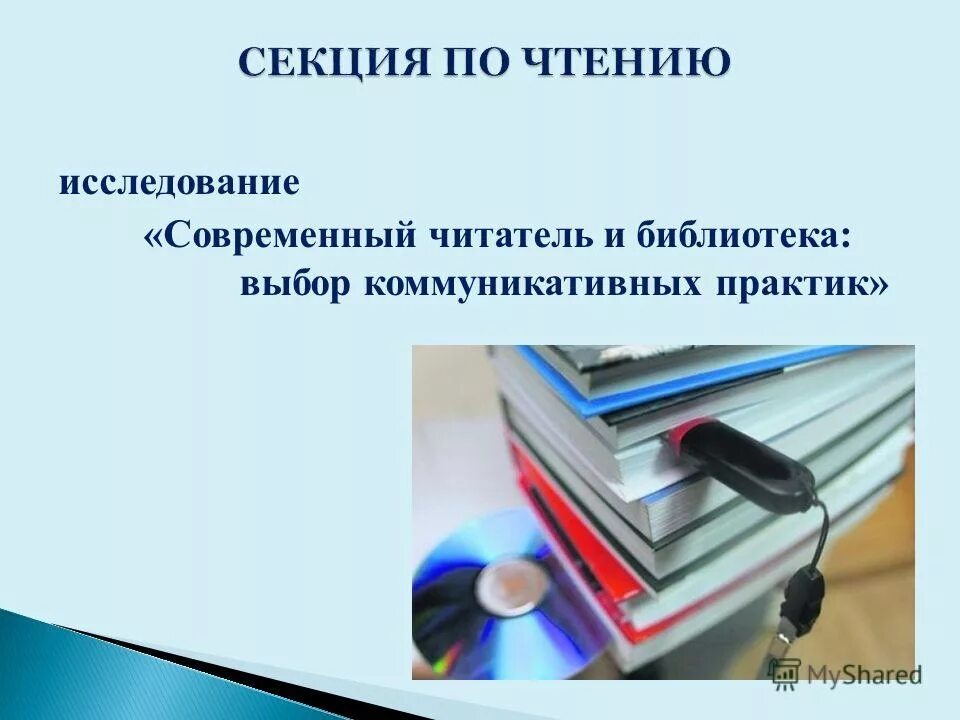 СЕКЦИЯ ПО ЧТЕНИЮ

исследование

«Современный читатель и библиотека: выбор коммуникативных практик»

MyShared